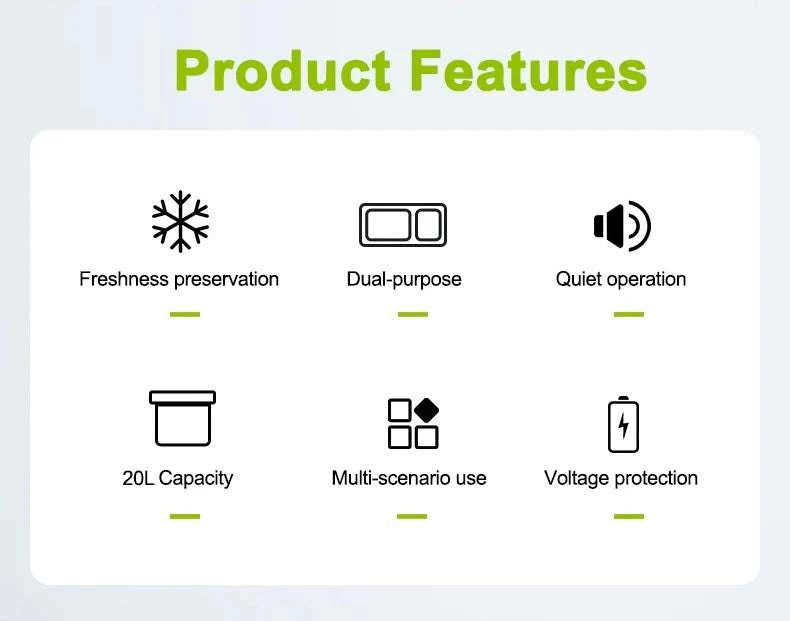 Product Features

Freshness preservation

Dual-purpose

Quiet operation

20L Capacity

Multi-scenario use

Voltage protection